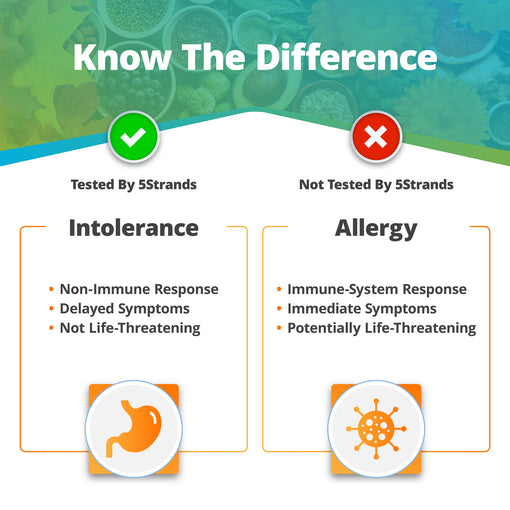 Know The Difference

Tested By 5Strands

Intolerance

• Non-Immune Response
• Delayed Symptoms
• Not Life-Threatening

Not Tested By 5Strands

Allergy

• Immune-System Response
• Immediate Symptoms
• Potentially Life-Threatening